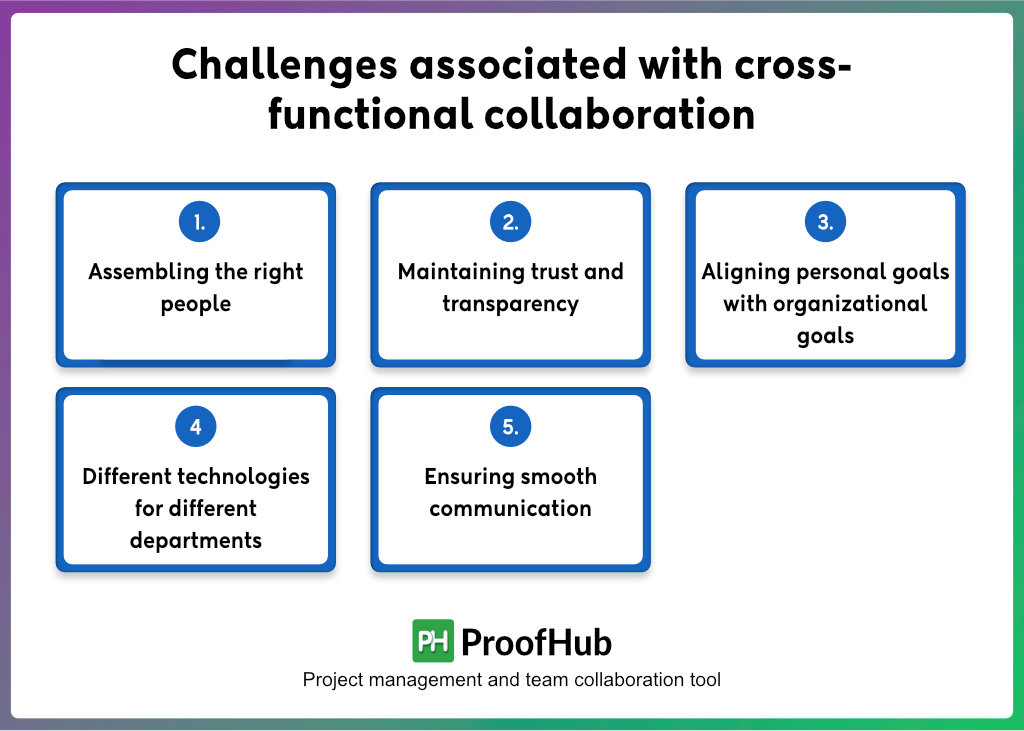 Challenges associated with cross-functional collaboration

1.

Assembling the right people

2.

Maintaining trust and transparency

3.

Aligning personal goals with organizational goals

4

Different technologies for different departments

5.

Ensuring smooth communication

PH ProofHub

Project management and team collaboration tool